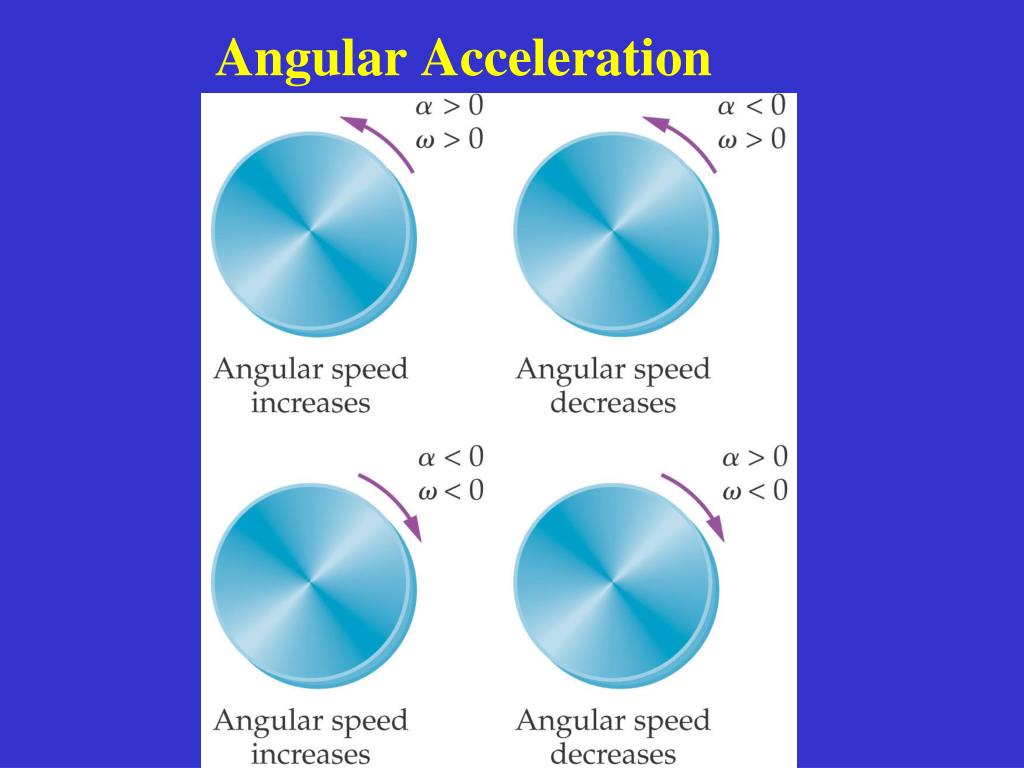 Angular Acceleration

$\alpha > 0$
$\omega > 0$

Angular speed increases

$\alpha < 0$
$\omega > 0$

Angular speed decreases

$\alpha < 0$
$\omega < 0$

Angular speed increases

$\alpha > 0$
$\omega < 0$

Angular speed decreases